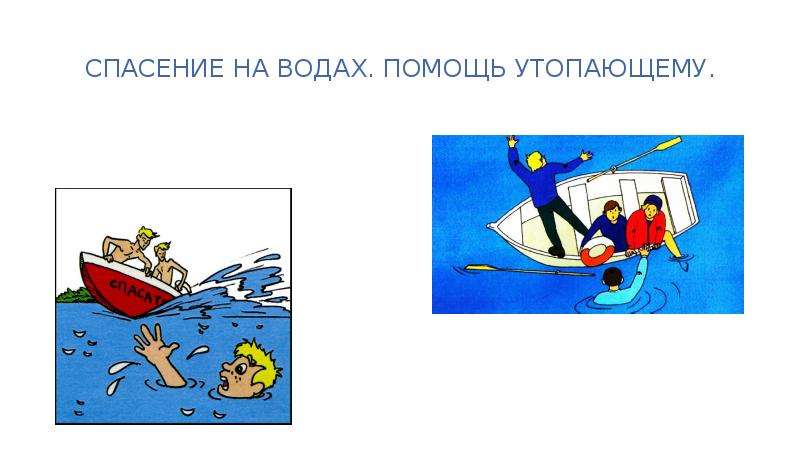 СПАСЕНИЕ НА ВОДАХ. ПОМОЩЬ УТОПАЮЩЕМУ.

СПАСАТ